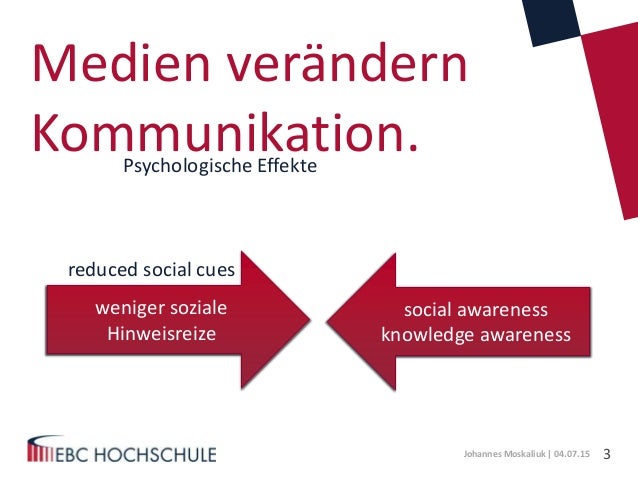 Medien verändern Kommunikation.

Psychologische Effekte

reduced social cues

weniger soziale Hinweisreize

social awareness
knowledge awareness

EBC HOCHSCHULE

Johannes Moskaliuk | 04.07.15 3